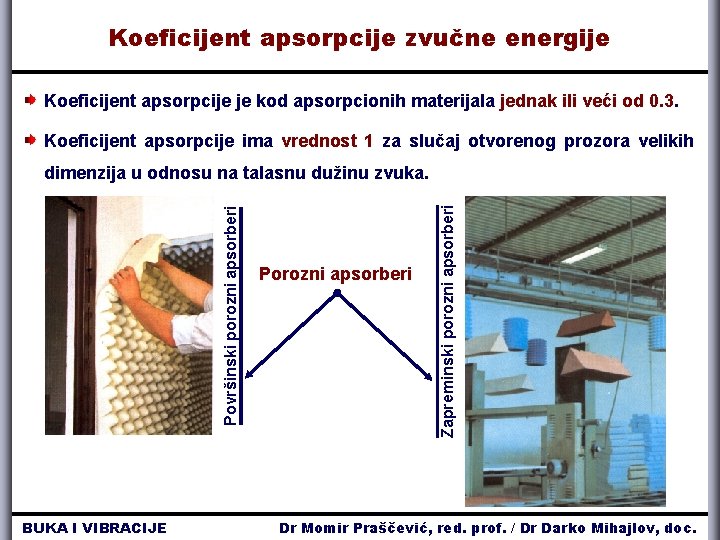 Koeficijent apsorpcije zvučne energije

Koeficijent apsorpcije je kod apsorpcionih materijala jednak ili veći od 0.3.

Koeficijent apsorpcije ima vrednost 1 za slučaj otvorenog prozora velikih dimenzija u odnosu na talasnu dužinu zvuka.

Površinski porozni apsorberi

Porozni apsorberi

Zapreminski porozni apsorberi

BUKA I VIBRACIJE

Dr Momir Praščević, red. prof. / Dr Darko Mihajlov, doc.